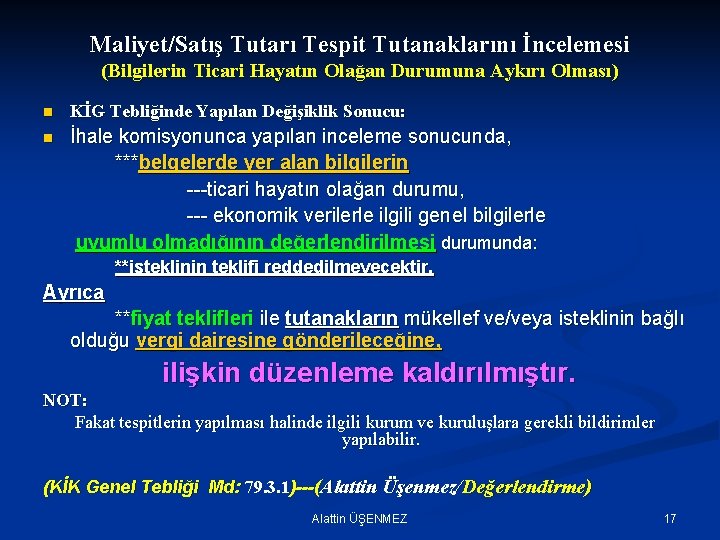 Maliyet/Satış Tutarı Tespit Tutanaklarını İncelemesi
(Bilgilerin Ticari Hayatın Olağan Durumuna Aykırı Olması)

KİG Tebliğinde Yapılan Değişiklik Sonucu:

İhale komisyonunca yapılan inceleme sonucunda,
***belgelerde yer alan bilgilerin
---ticari hayatın olağan durumu,
--- ekonomik verilerle ilgili genel bilgilerle
uyumlu olmadığının değerlendirilmesi durumunda:
**isteklinin teklifi reddedilmeyecektir.

Ayrıca
**fiyat teklifleri ile tutanakların mükellef ve/veya isteklinin bağlı olduğu vergi dairesine gönderileceğine,
ilişkin düzenleme kaldırılmıştır.

NOT:
Fakat tespitlerin yapılması halinde ilgili kurum ve kuruluşlara gerekli bildirimler yapılabilir.

(KİK Genel Tebliği Md: 79.3.1)---(Alattin Üşenmez/Değerlendirme)

Alattin ÜŞENMEZ

17